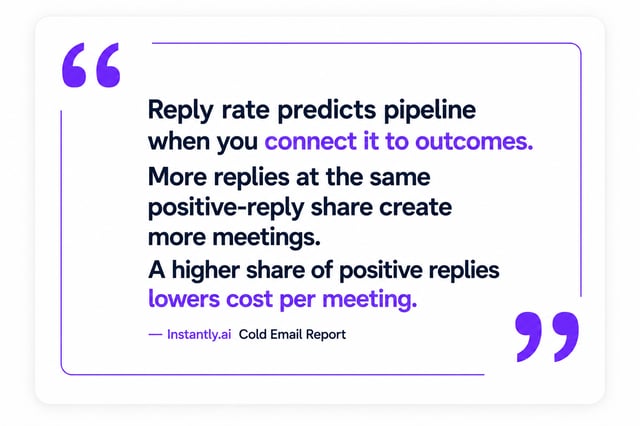 “

Reply rate predicts pipeline when you connect it to outcomes.

More replies at the same positive-reply share create more meetings.

A higher share of positive replies lowers cost per meeting.

— Instantly.ai Cold Email Report

”